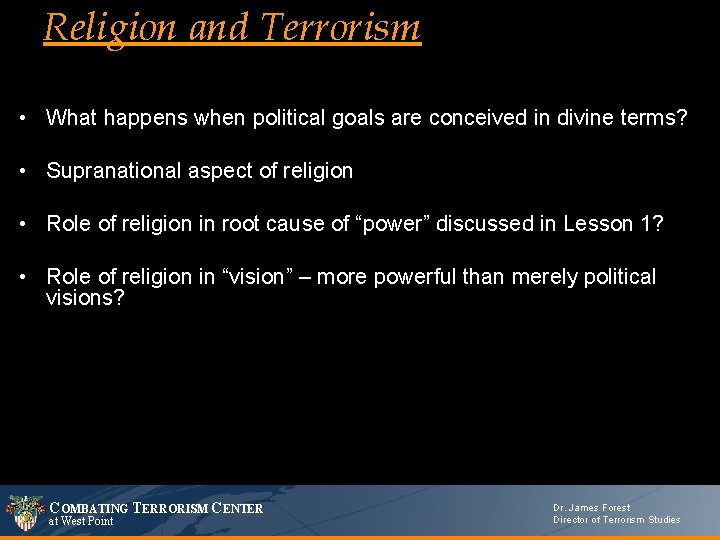 Religion and Terrorism

• What happens when political goals are conceived in divine terms?

• Supranational aspect of religion

• Role of religion in root cause of “power” discussed in Lesson 1?

• Role of religion in “vision” – more powerful than merely political visions?

COMBATING TERRORISM CENTER
at West Point

Dr. James Forest
Director of Terrorism Studies